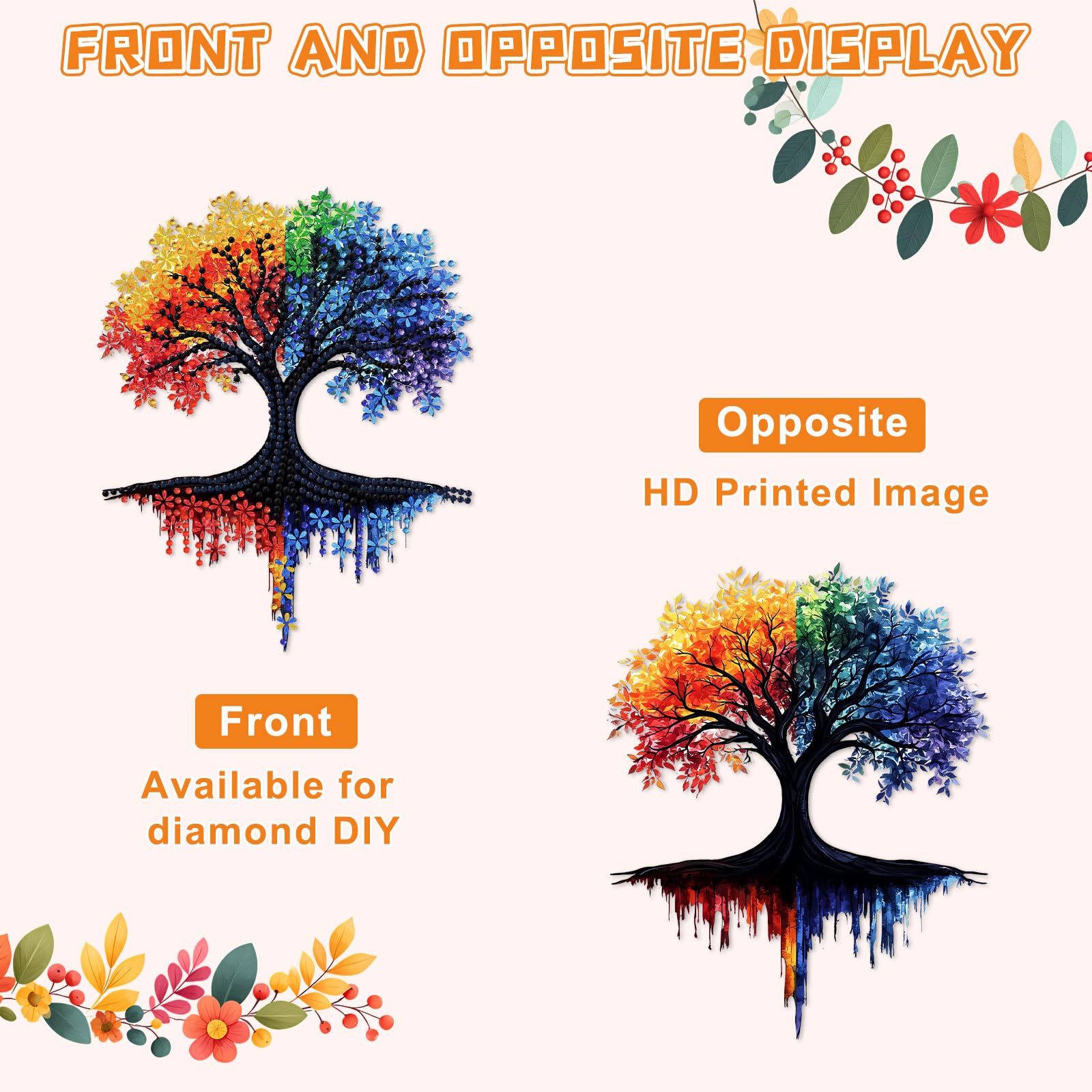 FRONT AND OPPOSITE DISPLAY

Opposite

HD Printed Image

Front

Available for diamond DIY